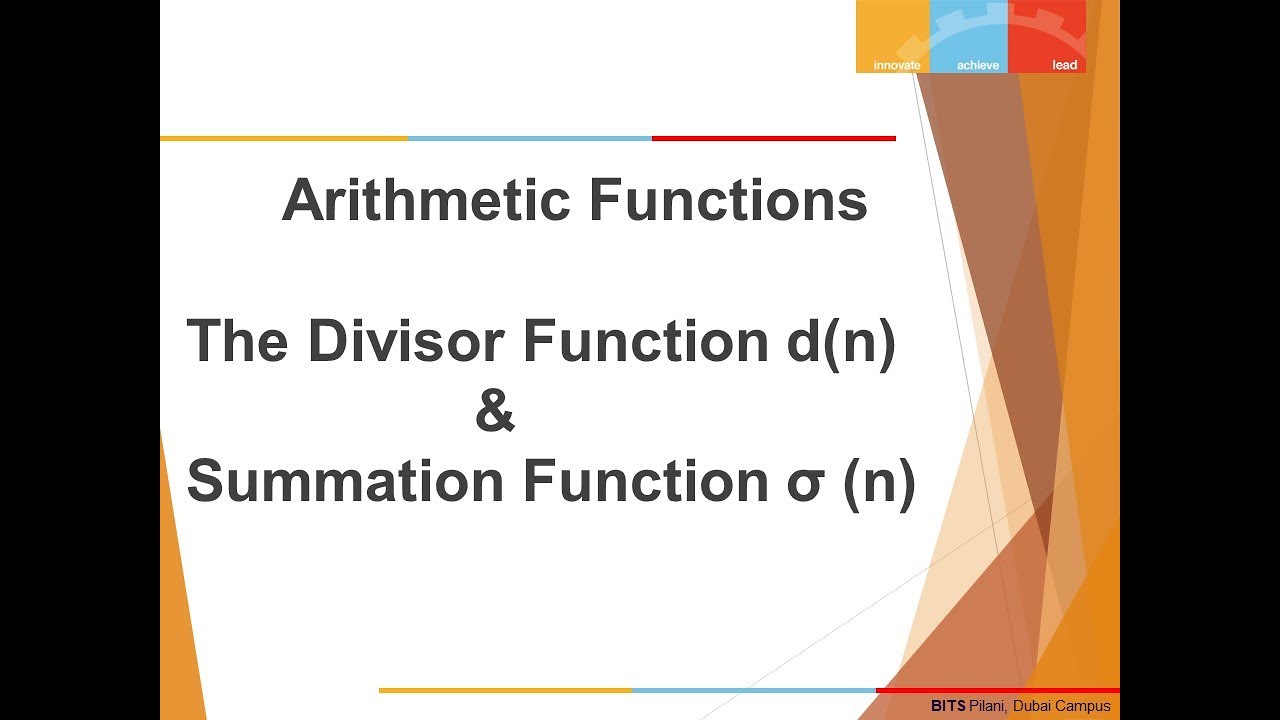 innovate achieve lead

Arithmetic Functions

The Divisor Function d(n)
&
Summation Function σ (n)

BITS Pilani, Dubai Campus